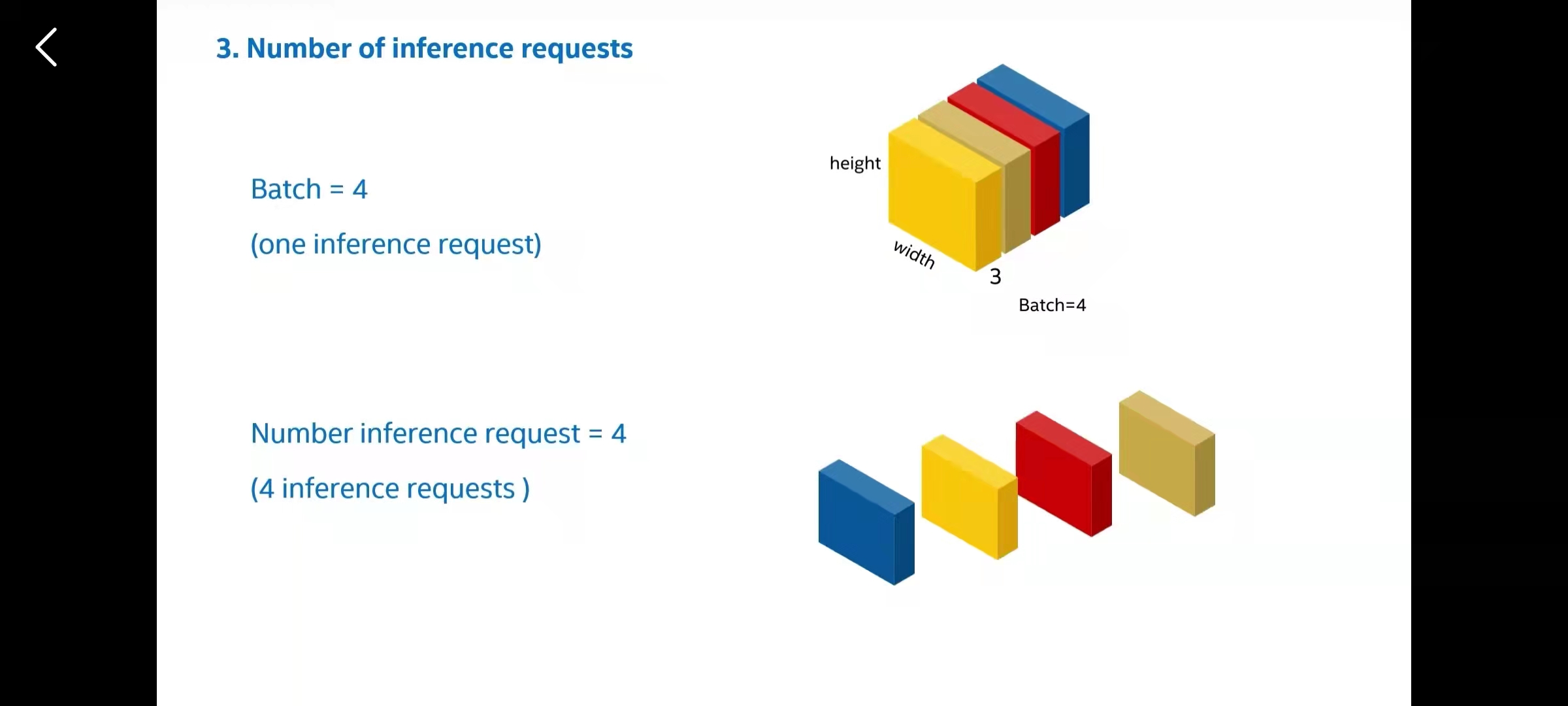 3. Number of inference requests

Batch = 4

(one inference request)

height

width

3

Batch=4

Number inference request = 4

(4 inference requests )